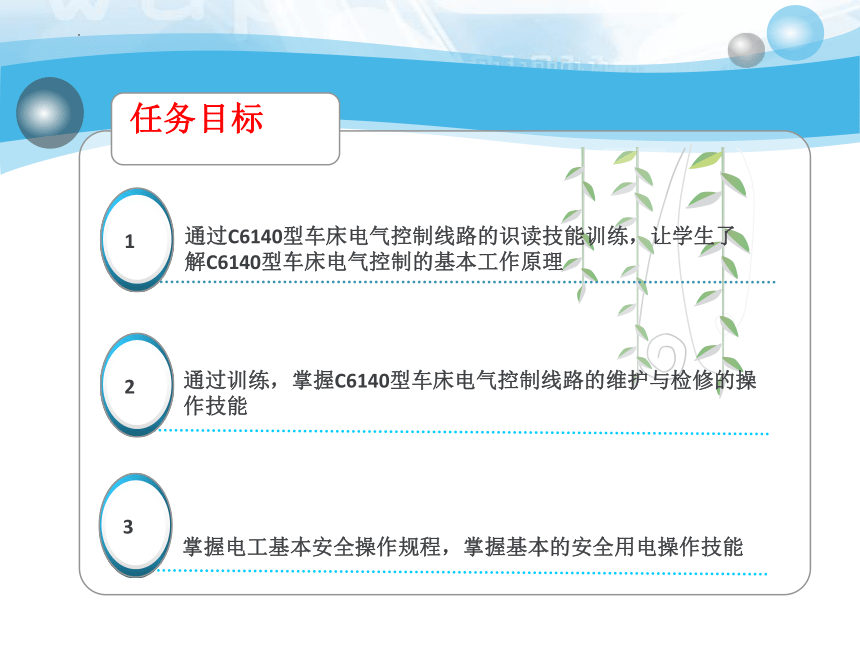 任务目标

1

通过C6140型车床电气控制线路的识读技能训练，让学生了解C6140型车床电气控制的基本工作原理

2

通过训练，掌握C6140型车床电气控制线路的维护与检修的操作技能

3

掌握电工基本安全操作规程，掌握基本的安全用电操作技能